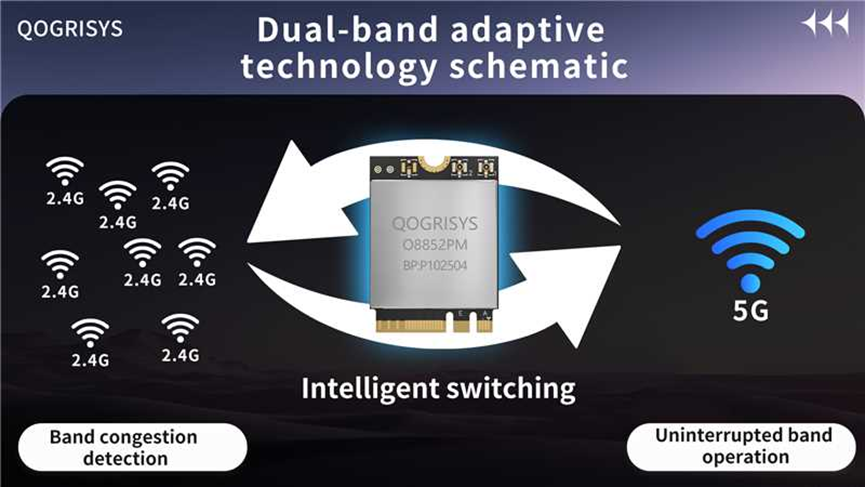 QOGRISYS

Dual-band adaptive technology schematic

2.4G
2.4G
2.4G
2.4G
2.4G
2.4G
2.4G
2.4G

QOGRISYS
O8852PM
BP:P102504

5G

Intelligent switching

Band congestion detection

Uninterrupted band operation